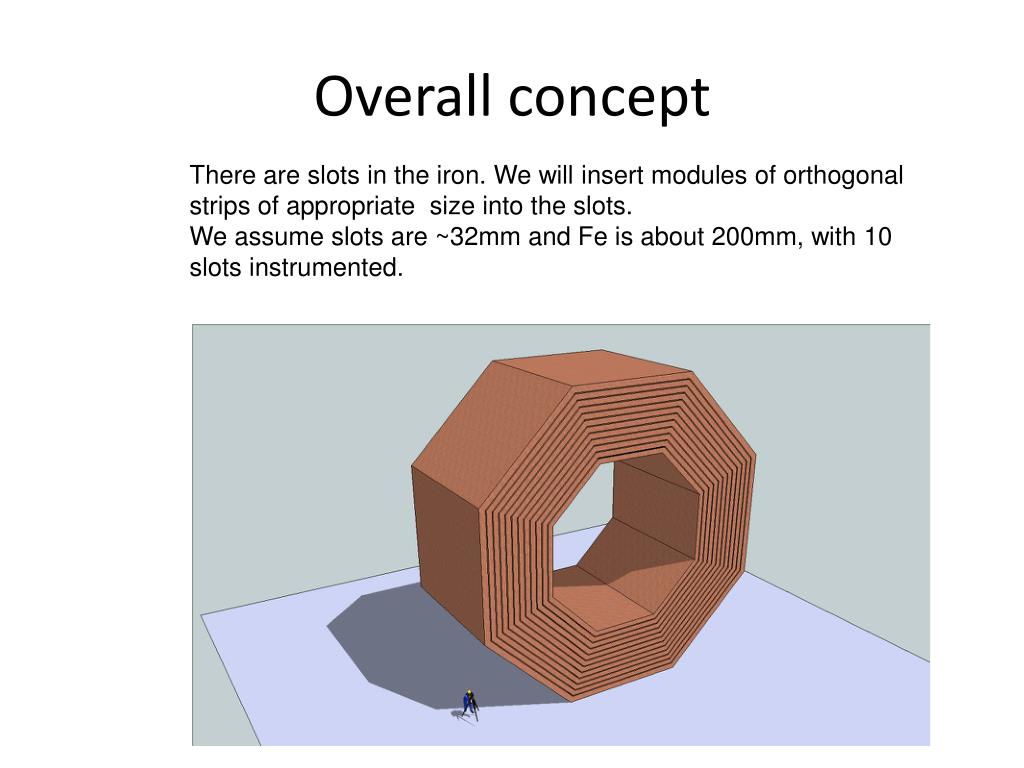 Overall concept

There are slots in the iron. We will insert modules of orthogonal strips of appropriate size into the slots.
We assume slots are ~32mm and Fe is about 200mm, with 10 slots instrumented.